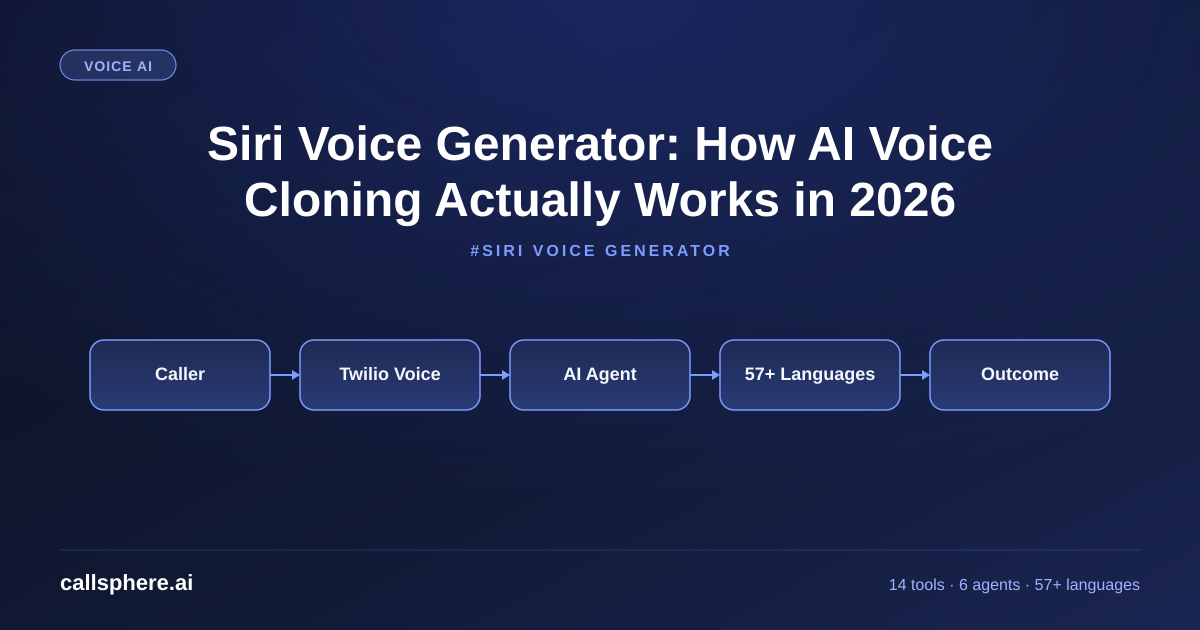 VOICE AI

Siri Voice Generator: How AI Voice Cloning Actually Works in 2026

#SIRI VOICE GENERATOR

Caller

Twilio Voice

AI Agent

57+ Languages

Outcome

callsphere.ai

14 tools · 6 agents · 57+ languages